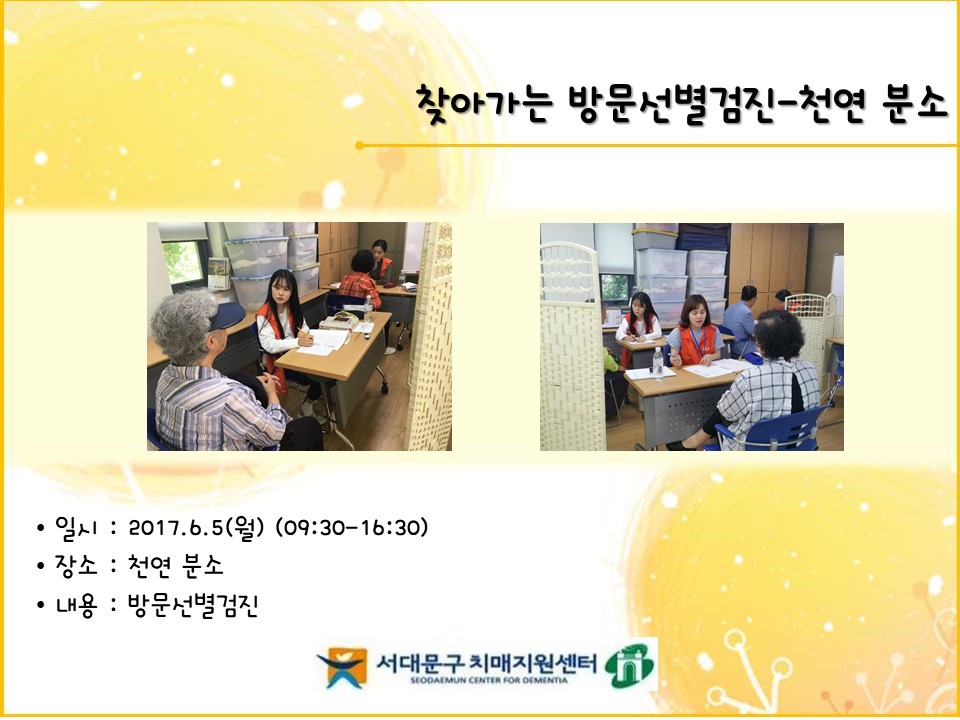 찾아가는 방문선별검진-천연 분소

• 일시 : 2017.6.5(월) (09:30-16:30)
• 장소 : 천연 분소
• 내용 : 방문선별검진

서대문구 치매지원센터
SEODAEMUN CENTER FOR DEMENTIA